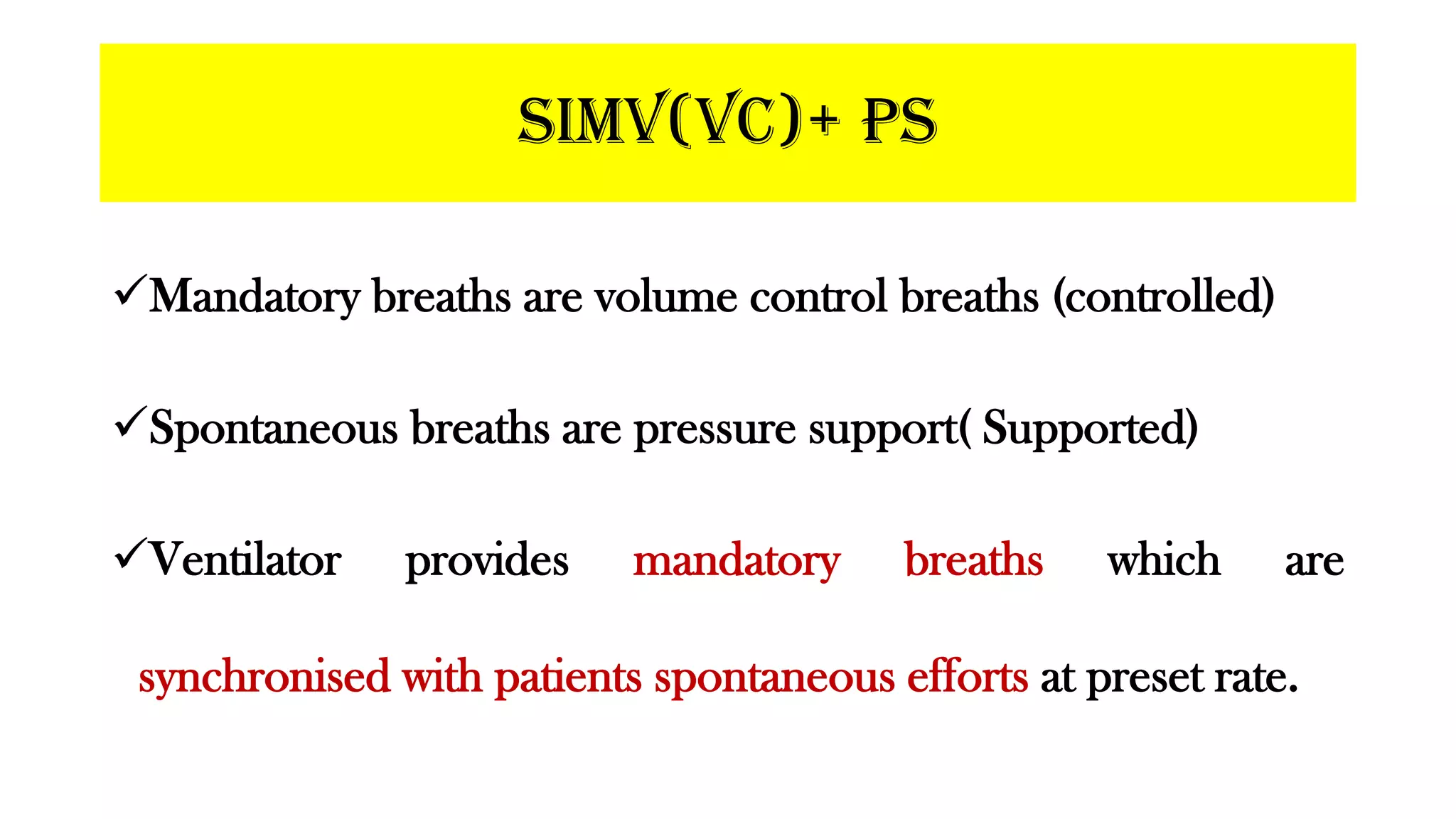 SIMV(VC)+ PS

✓Mandatory breaths are volume control breaths (controlled)

✓Spontaneous breaths are pressure support( Supported)

✓Ventilator provides mandatory breaths which are synchronised with patients spontaneous efforts at preset rate.